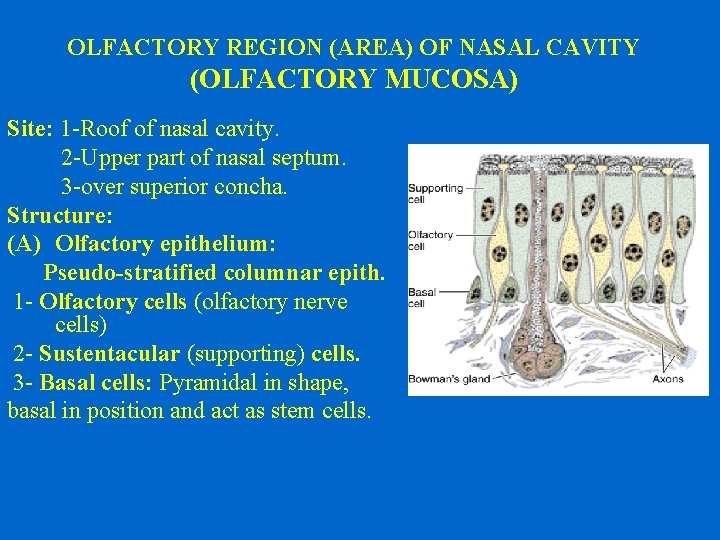 OLFACTORY REGION (AREA) OF NASAL CAVITY
(OLFACTORY MUCOSA)

Site: 1-Roof of nasal cavity.
2-Upper part of nasal septum.
3-over superior concha.

Structure:

(A) Olfactory epithelium:
Pseudo-stratified columnar epith.

1- Olfactory cells (olfactory nerve cells)

2- Sustentacular (supporting) cells.

3- Basal cells: Pyramidal in shape, basal in position and act as stem cells.

Supporting cell

Olfactory cell

Basal cell

Bowman's gland

Axons